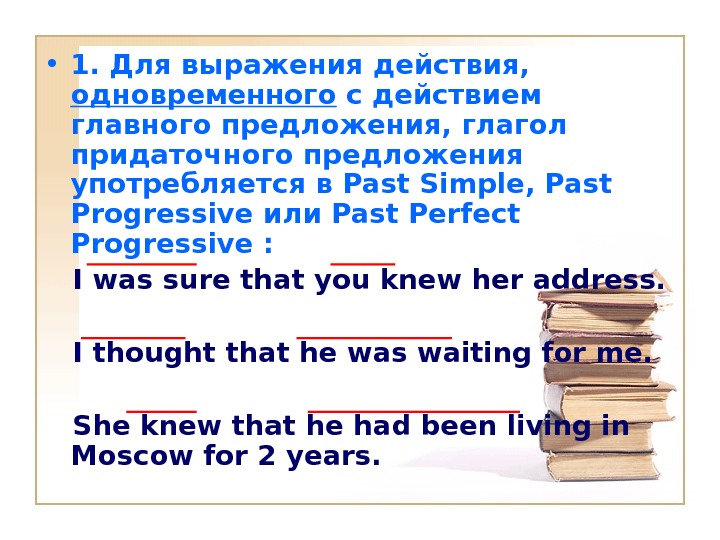 • 1. Для выражения действия, одновременного с действием главного предложения, глагол придаточного предложения употребляется в Past Simple, Past Progressive или Past Perfect Progressive :

I was sure that you knew her address.

I thought that he was waiting for me.

She knew that he had been living in Moscow for 2 years.